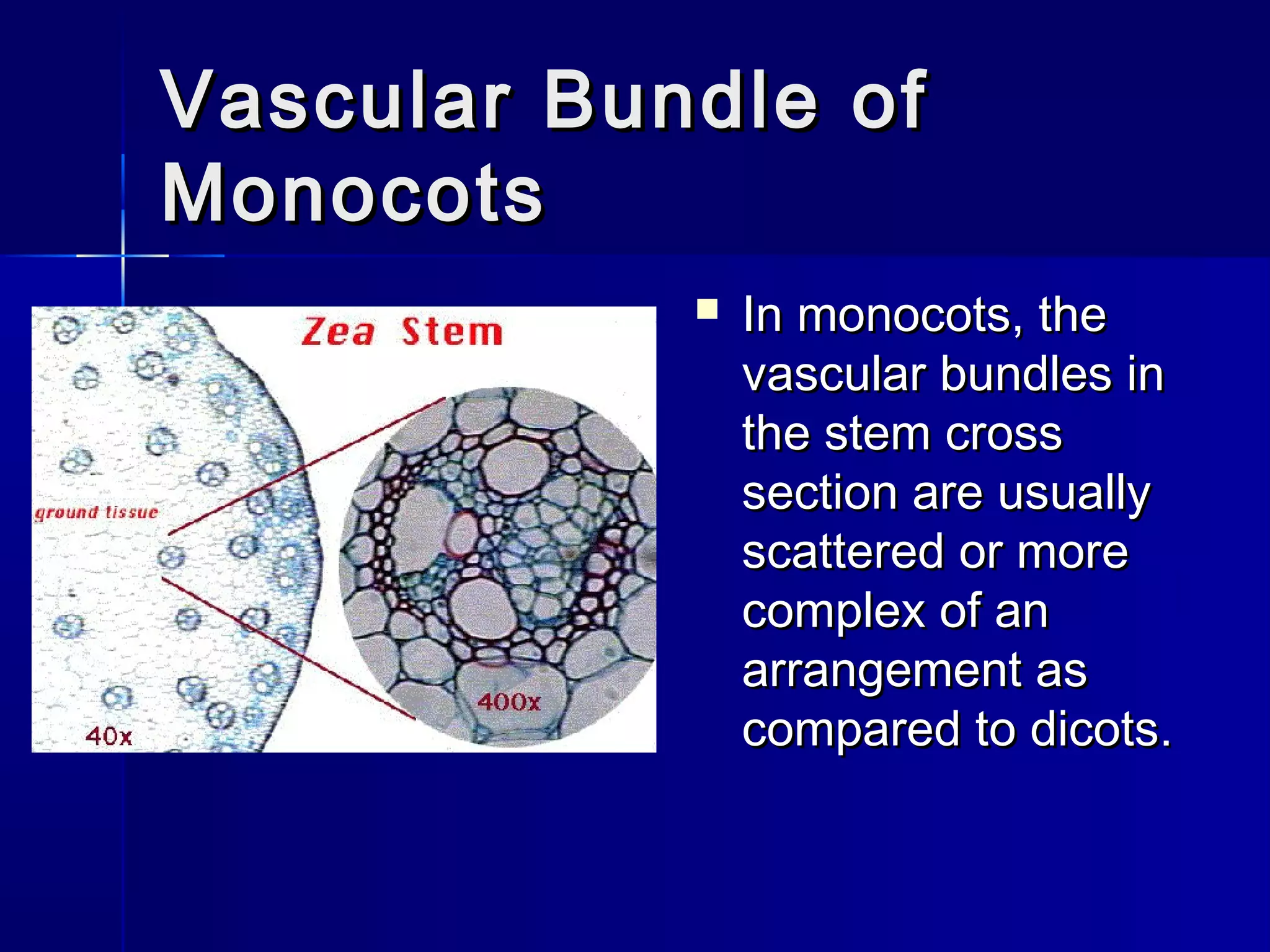 Vascular Bundle of Monocots

Zea Stem

ground tissue

400x

40x

In monocots, the vascular bundles in the stem cross section are usually scattered or more complex of an arrangement as compared to dicots.